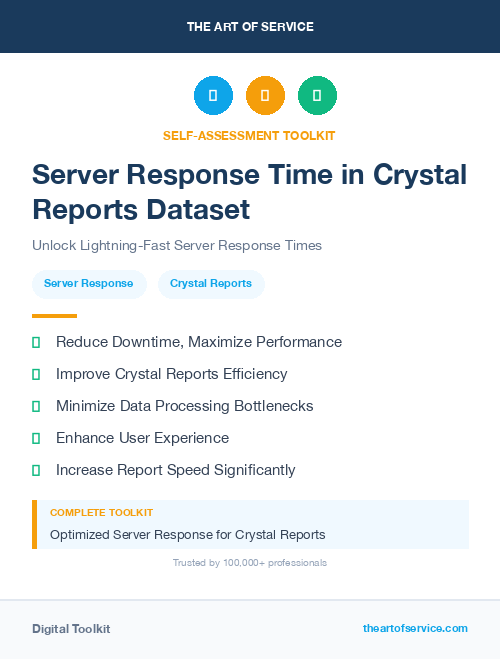 THE ART OF SERVICE

SELF-ASSESSMENT TOOLKIT

Server Response Time in Crystal Reports Dataset

Unlock Lightning-Fast Server Response Times

Server Response

Crystal Reports

Reduce Downtime, Maximize Performance

Improve Crystal Reports Efficiency

Minimize Data Processing Bottlenecks

Enhance User Experience

Increase Report Speed Significantly

COMPLETE TOOLKIT

Optimized Server Response for Crystal Reports

Trusted by 100,000+ professionals

Digital Toolkit

theartofservice.com